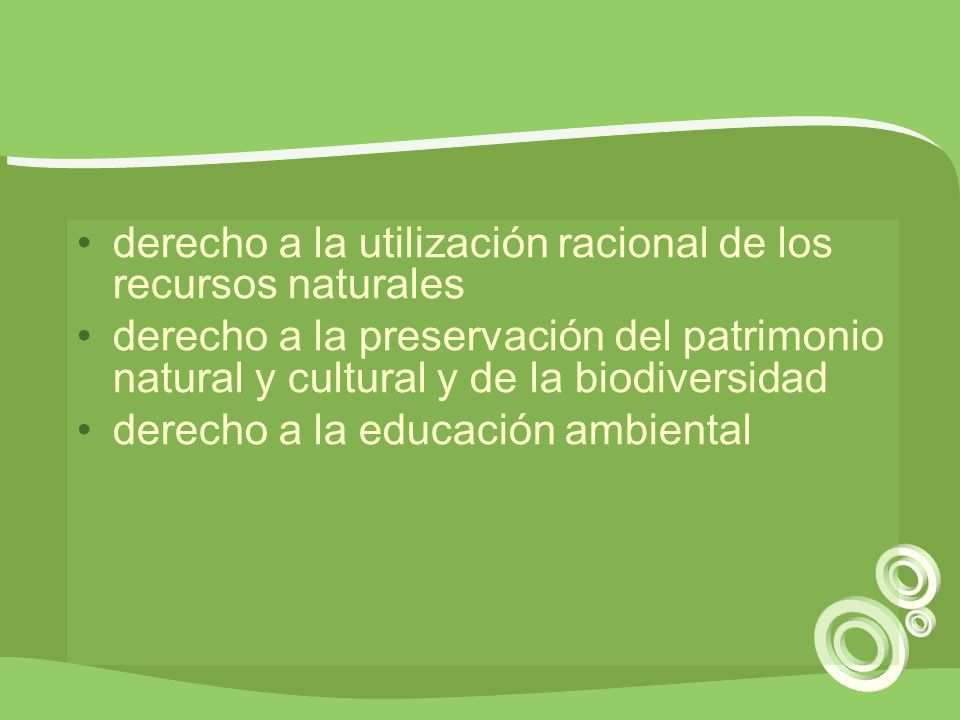 • derecho a la utilización racional de los recursos naturales
• derecho a la preservación del patrimonio natural y cultural y de la biodiversidad
• derecho a la educación ambiental